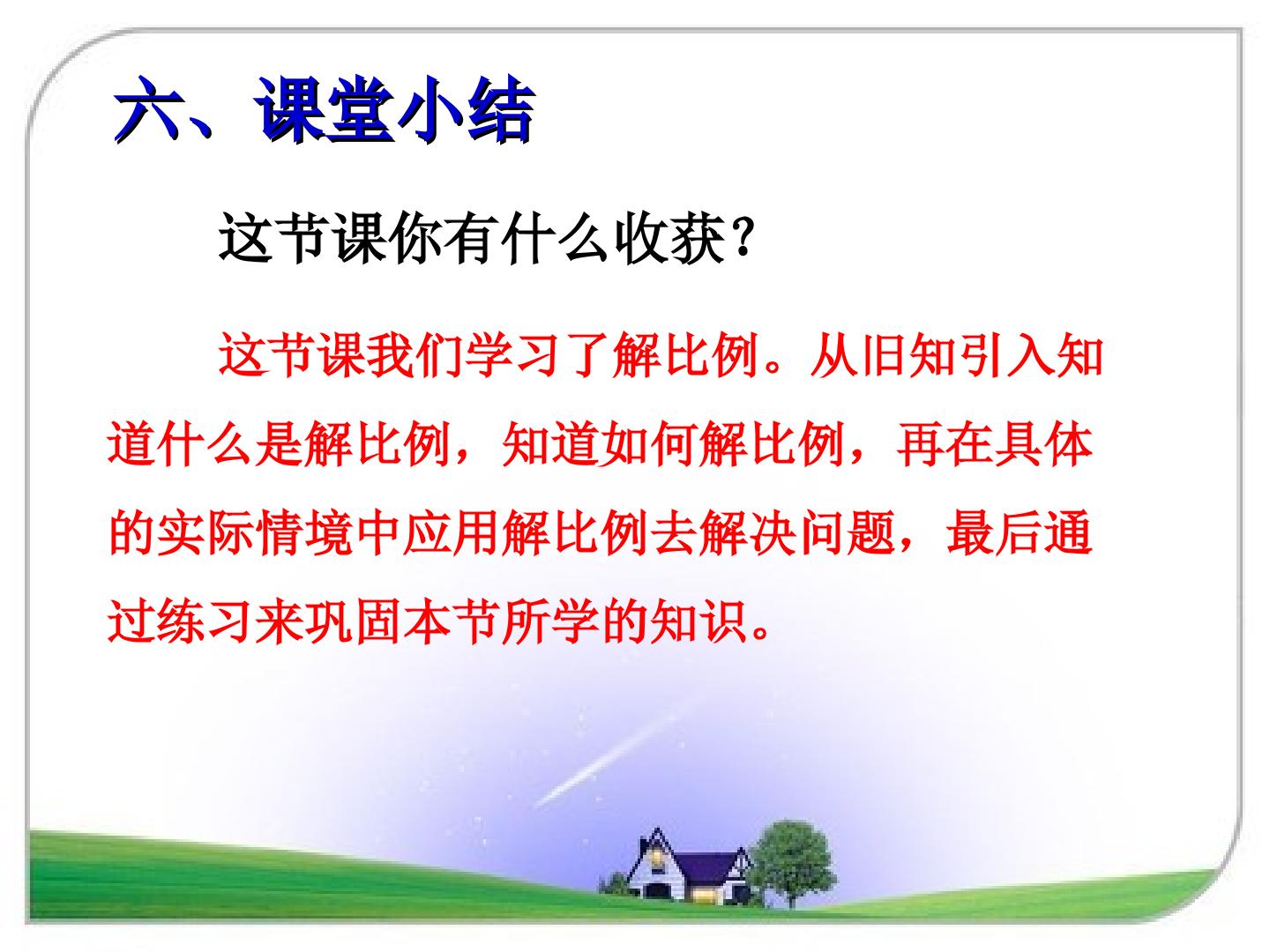 六、课堂小结

这节课你有什么收获？

这节课我们学习了解比例。从旧知引入知道什么是解比例，知道如何解比例，再在具体的实际情境中应用解比例去解决问题，最后通过练习来巩固本节所学的知识。